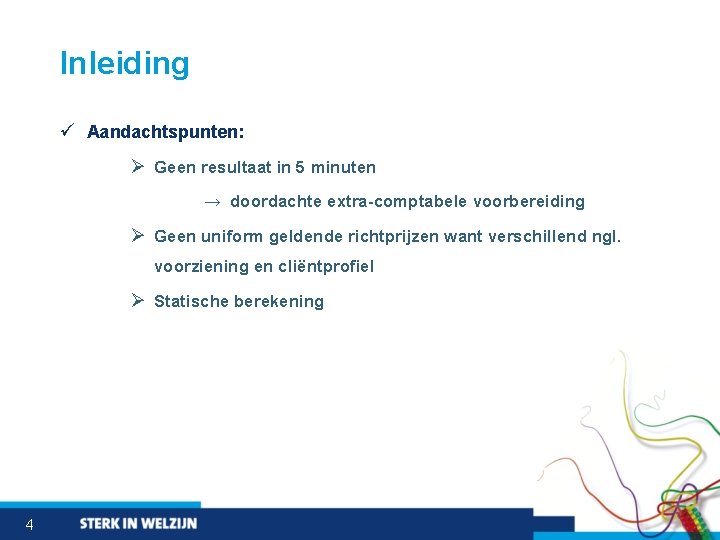 Inleiding

✓ Aandachtspunten:

➢ Geen resultaat in 5 minuten

→ doordachte extra-comptabele voorbereiding

➢ Geen uniform geldende richtprijzen want verschillend ngl. voorziening en cliëntprofiel

➢ Statische berekening

4

STERK IN WELZIJN